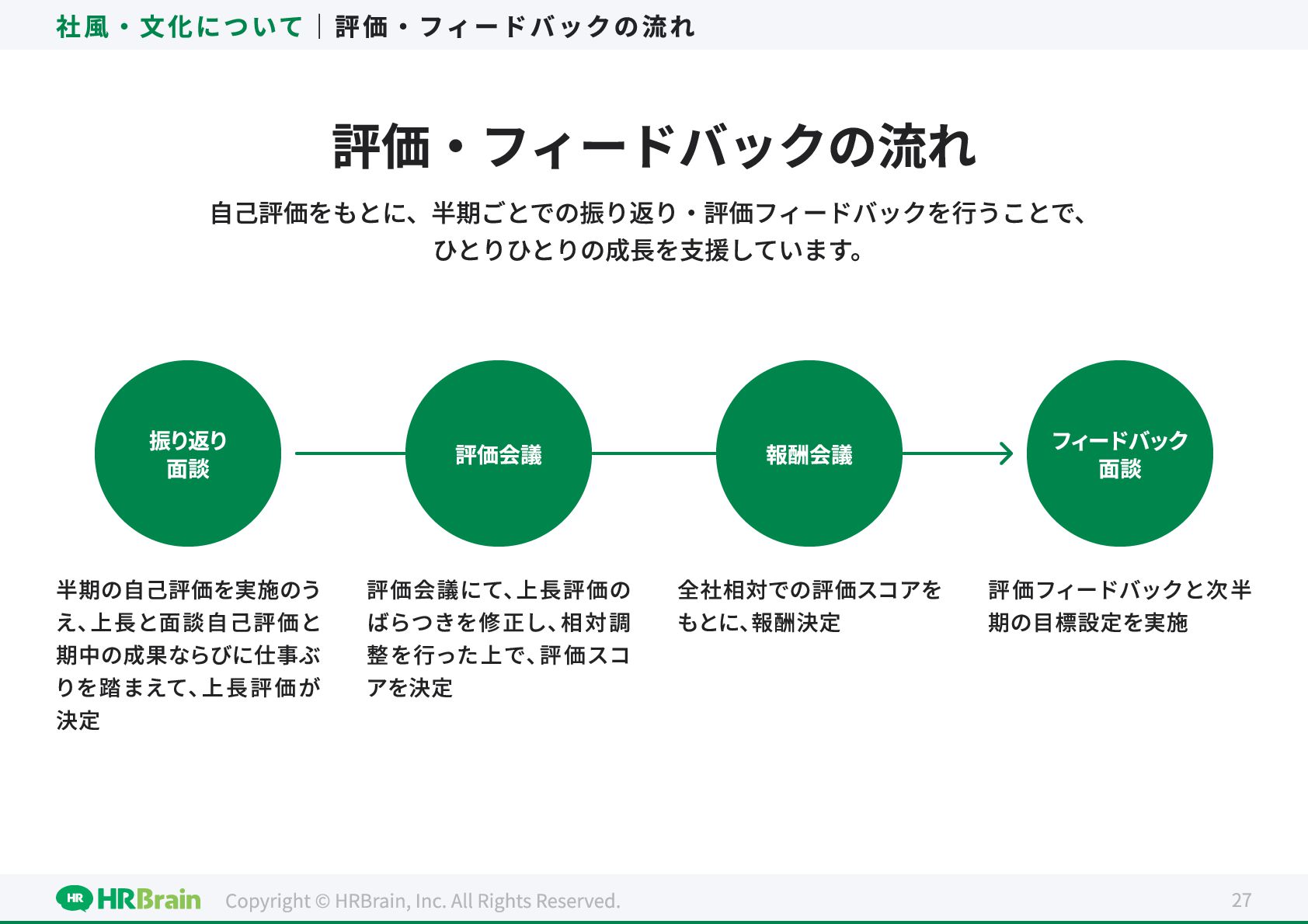 社風・文化について | 評価・フィードバックの流れ

評価・フィードバックの流れ

自己評価をもとに、半期ごとでの振り返り・評価フィードバックを行うことで、ひとりひとりの成長を支援しています。

振り返り面談

評価会議

報酬会議

フィードバック面談

半期の自己評価を実施のうえ、上長と面談自己評価と期中の成果ならびに仕事ぶりを踏まえて、上長評価が決定

評価会議にて、上長評価のばらつきを修正し、相対調整を行った上で、評価スコアを決定

全社相対での評価スコアをもとに、報酬決定

評価フィードバックと次半期の目標設定を実施

HR HRBrain Copyright © HRBrain, Inc. All Rights Reserved. 27